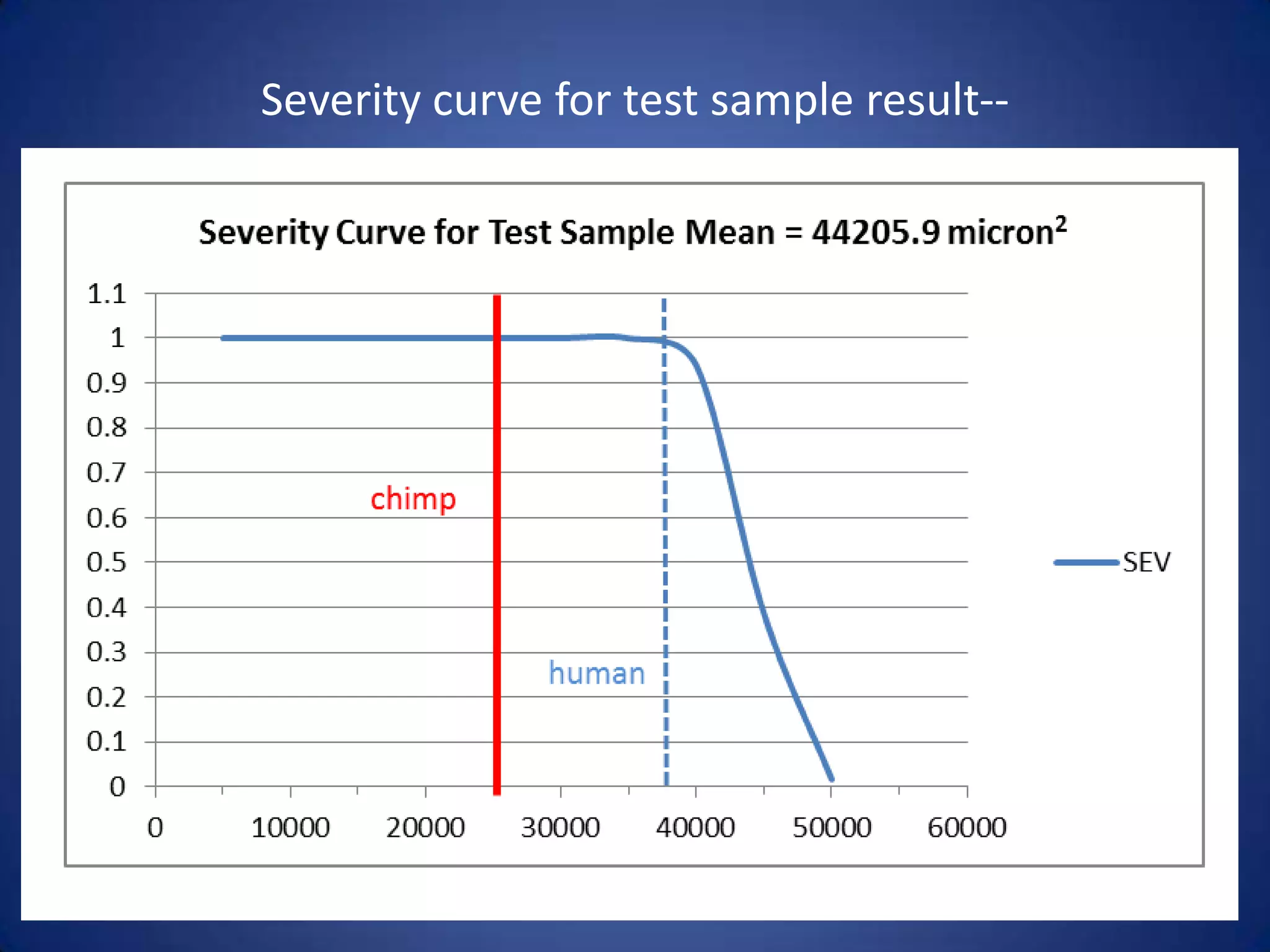 Severity curve for test sample result--

Severity Curve for Test Sample Mean = 44205.9 micron$^2$

1.1
1
0.9
0.8
0.7
0.6
0.5
0.4
0.3
0.2
0.1
0

chimp

human

SEV

0 10000 20000 30000 40000 50000 60000